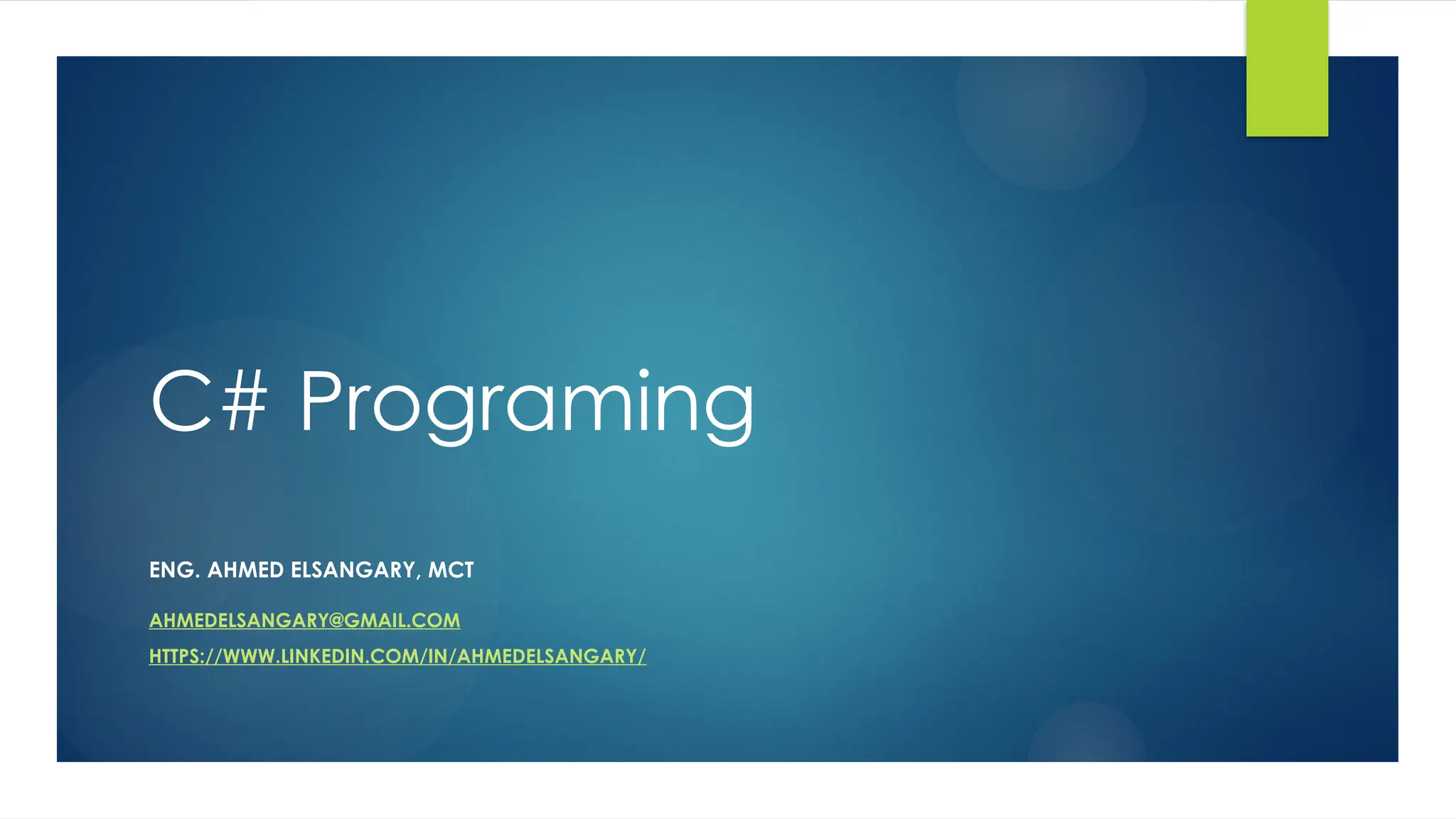 C# Programing

ENG. AHMED ELSANGARY, MCT

AHMEDELSANGARY@GMAIL.COM

HTTPS://WWW.LINKEDIN.COM/IN/AHMEDELSANGARY/